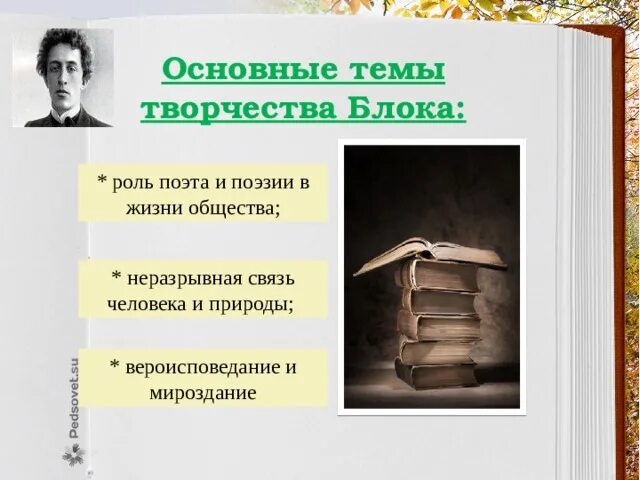 Основные темы творчества Блока:

* роль поэта и поэзии в жизни общества;

* неразрывная связь человека и природы;

* вероисповедание и мироздание

Pedsovet.su